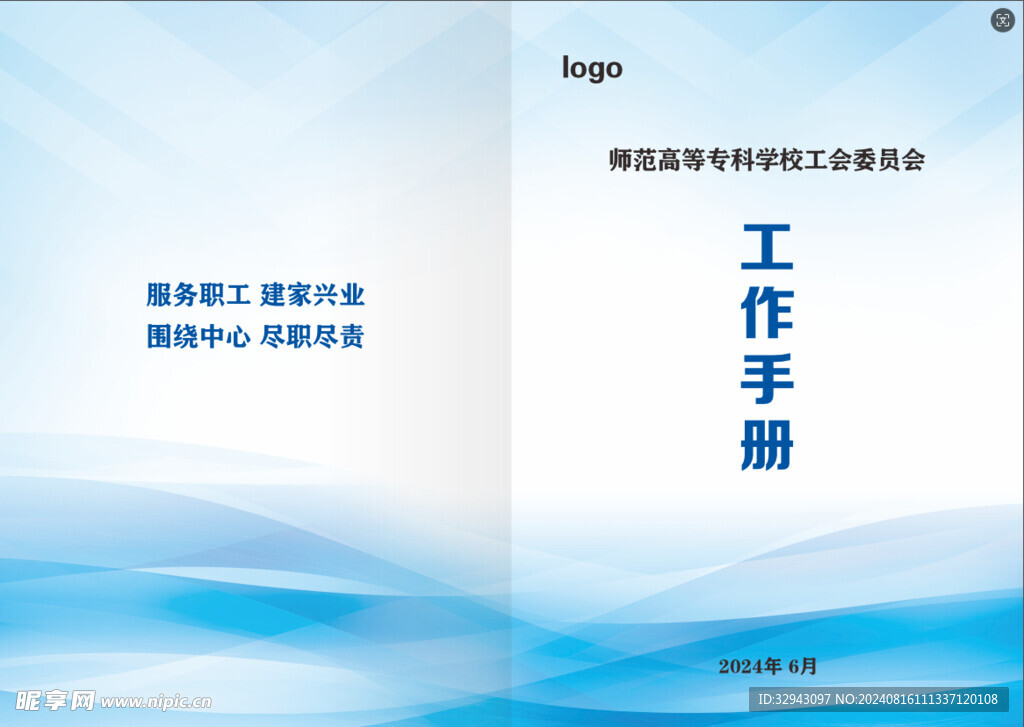 服务职工 建家兴业
围绕中心 尽职尽责

logo

师范高等专科学校工会委员会

工作手册

2024年 6月

昵享网 www.nipic.cn

ID:32943097 NO:20240816111337120108